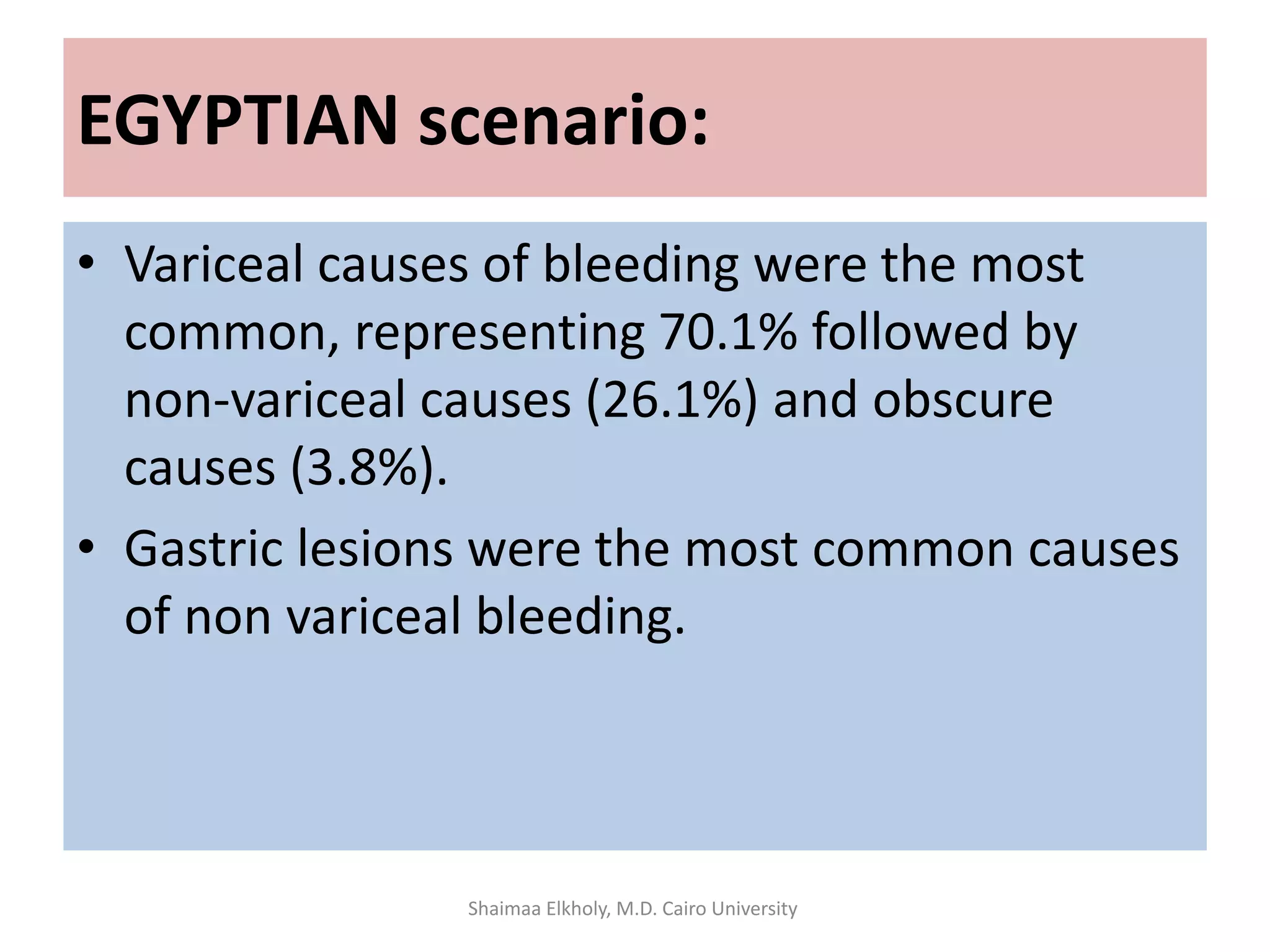 EGYPTIAN scenario:

• Variceal causes of bleeding were the most common, representing 70.1% followed by non-variceal causes (26.1%) and obscure causes (3.8%).
• Gastric lesions were the most common causes of non variceal bleeding.

Shaimaa Elkholy, M.D. Cairo University